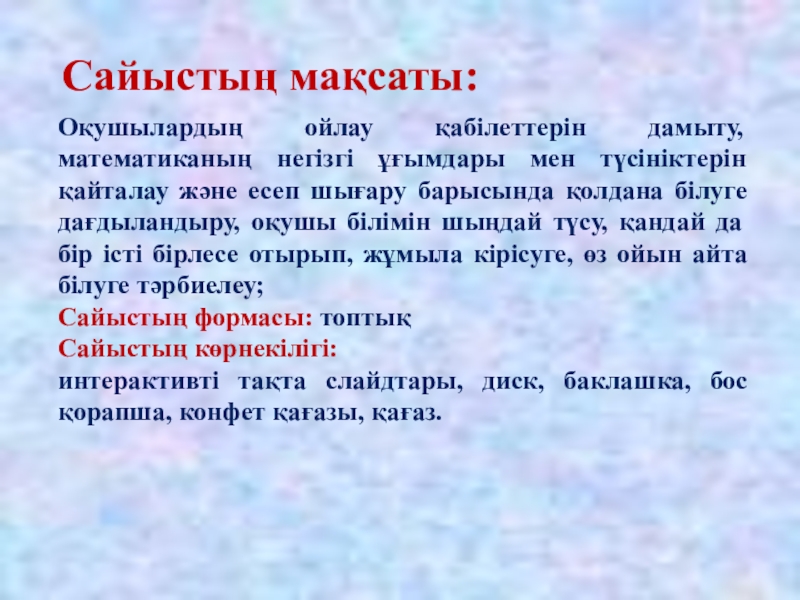 Сайыстың мақсаты:

Оқушылардың ойлау қабілеттерін дамыту, математиканың негізгі ұғымдары мен түсініктерін қайталау және есеп шығару барысында қолдана білуге дағдыландыру, оқушы білімін шыңдай түсу, қандай да бір істі бірлесе отырып, жұмыла кірісуге, өз ойын айта білуге тәрбиелеу;
Сайыстың формасы: топтық
Сайыстың көрнекілігі:
интерактивті тақта слайдтары, диск, баклашка, бос қорапша, конфет қағазы, қағаз.